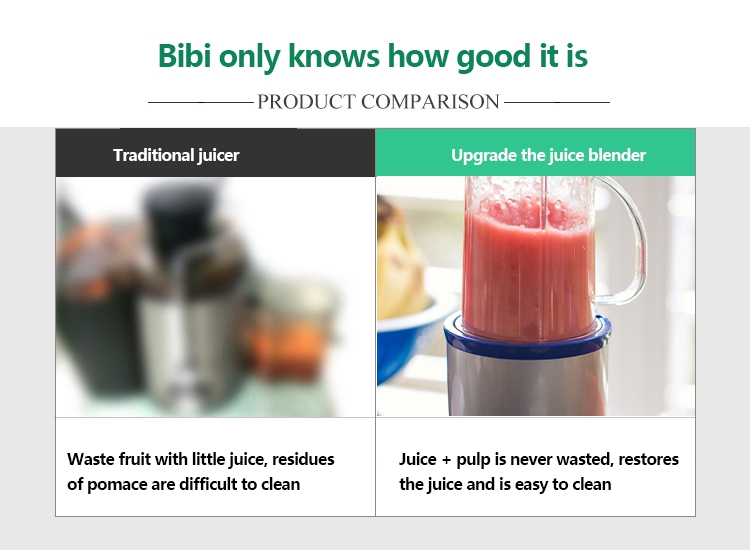 Bibi only knows how good it is

PRODUCT COMPARISON

| Traditional juicer | Upgrade the juice blender |
|---|---|
| Waste fruit with little juice, residues of pomace are difficult to clean | Juice + pulp is never wasted, restores the juice and is easy to clean |